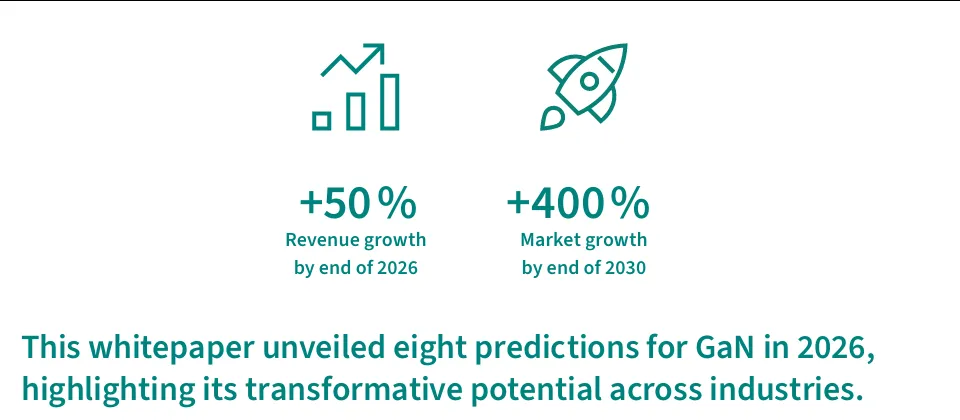 +50 %
Revenue growth by end of 2026

+400 %
Market growth by end of 2030

This whitepaper unveiled eight predictions for GaN in 2026, highlighting its transformative potential across industries.